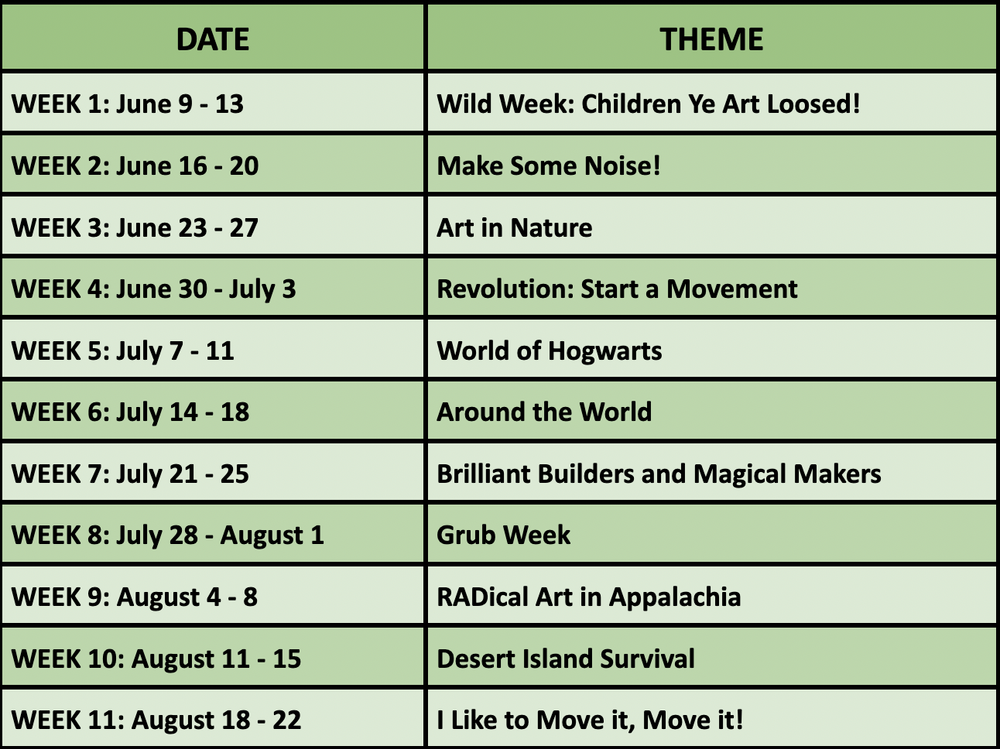 | DATE | THEME |
|---|---|
| WEEK 1: June 9 - 13 | Wild Week: Children Ye Art Loosed! |
| WEEK 2: June 16 - 20 | Make Some Noise! |
| WEEK 3: June 23 - 27 | Art in Nature |
| WEEK 4: June 30 - July 3 | Revolution: Start a Movement |
| WEEK 5: July 7 - 11 | World of Hogwarts |
| WEEK 6: July 14 - 18 | Around the World |
| WEEK 7: July 21 - 25 | Brilliant Builders and Magical Makers |
| WEEK 8: July 28 - August 1 | Grub Week |
| WEEK 9: August 4 - 8 | RADical Art in Appalachia |
| WEEK 10: August 11 - 15 | Desert Island Survival |
| WEEK 11: August 18 - 22 | I Like to Move it, Move it! |